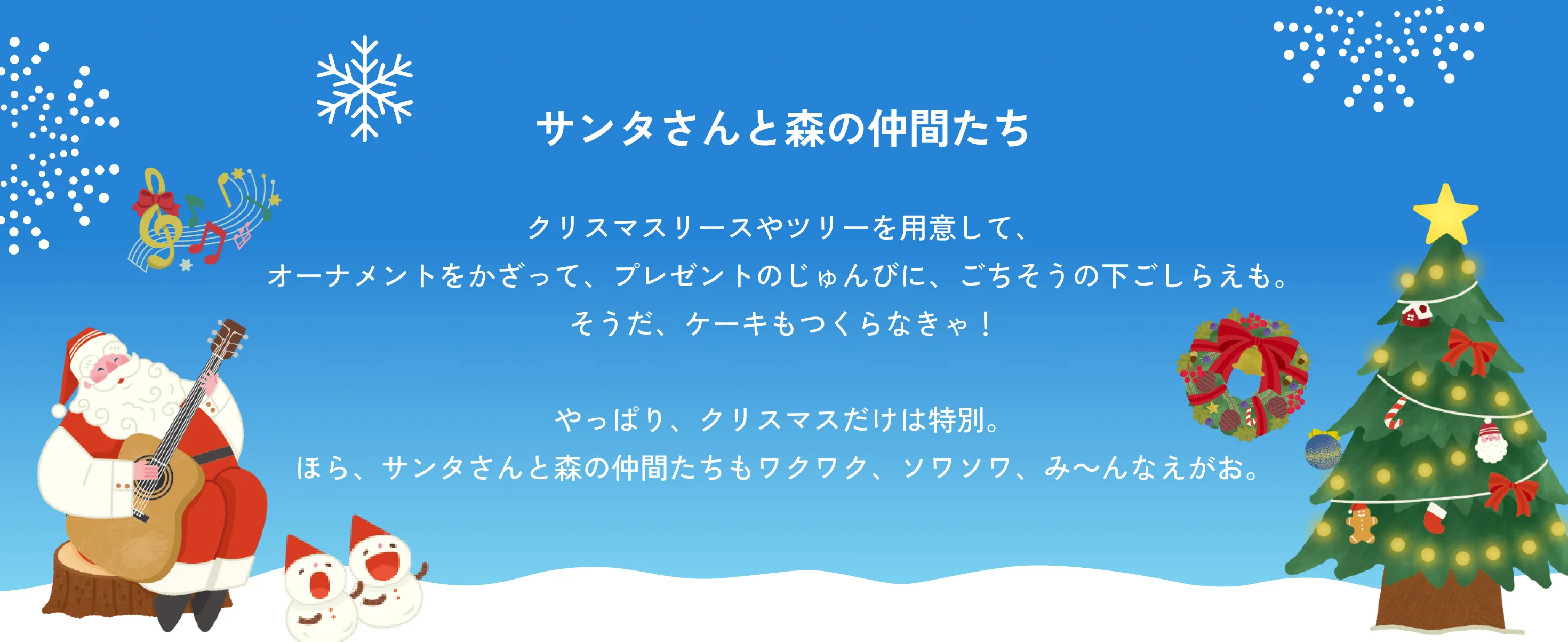 サンタさんと森の仲間たち

クリスマスリースやツリーを用意して、
オーナメントをかざって、プレゼントのじゅんびに、ごちそうの下ごしらえも。
そうだ、ケーキもつくらなきゃ！

やっぱり、クリスマスだけは特別。
ほら、サンタさんと森の仲間たちもワクワク、ソワソワ、み〜んなえがお。